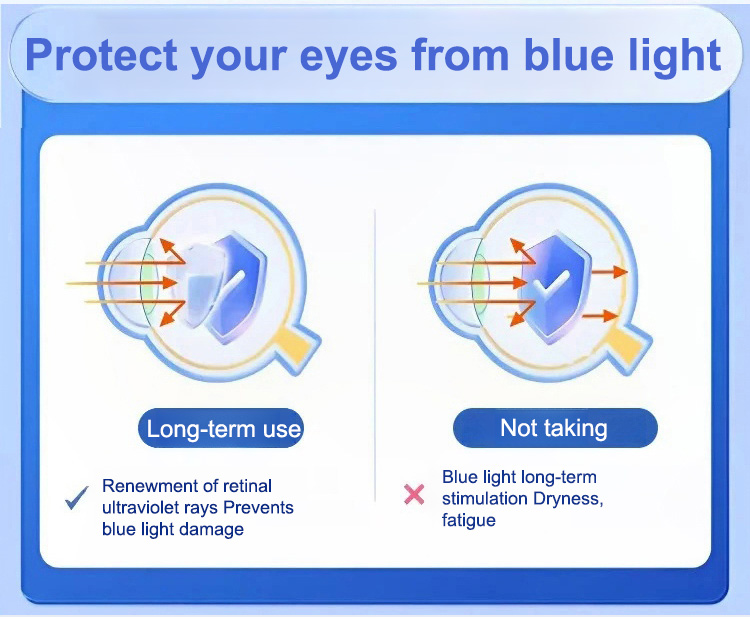 Protect your eyes from blue light

Long-term use

Renewment of retinal ultraviolet rays Prevents blue light damage

Not taking

Blue light long-term stimulation Dryness, fatigue